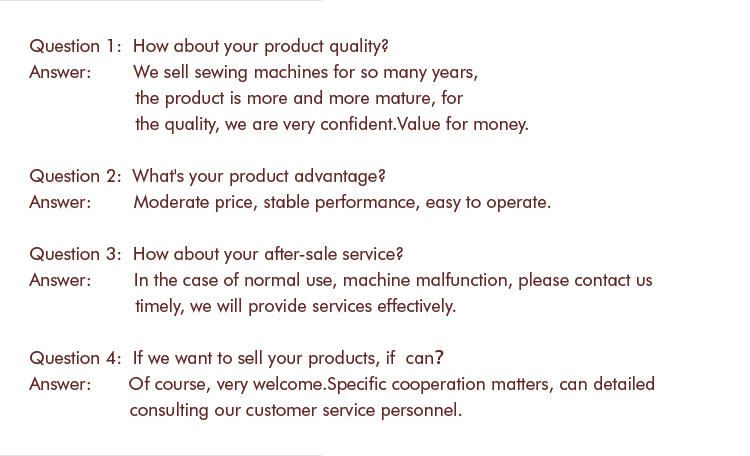 Question 1: How about your product quality?
Answer: We sell sewing machines for so many years, the product is more and more mature, for the quality, we are very confident.Value for money.

Question 2: What's your product advantage?
Answer: Moderate price, stable performance, easy to operate.

Question 3: How about your after-sale service?
Answer: In the case of normal use, machine malfunction, please contact us timely, we will provide services effectively.

Question 4: If we want to sell your products, if can?
Answer: Of course, very welcome.Specific cooperation matters, can detailed consulting our customer service personnel.